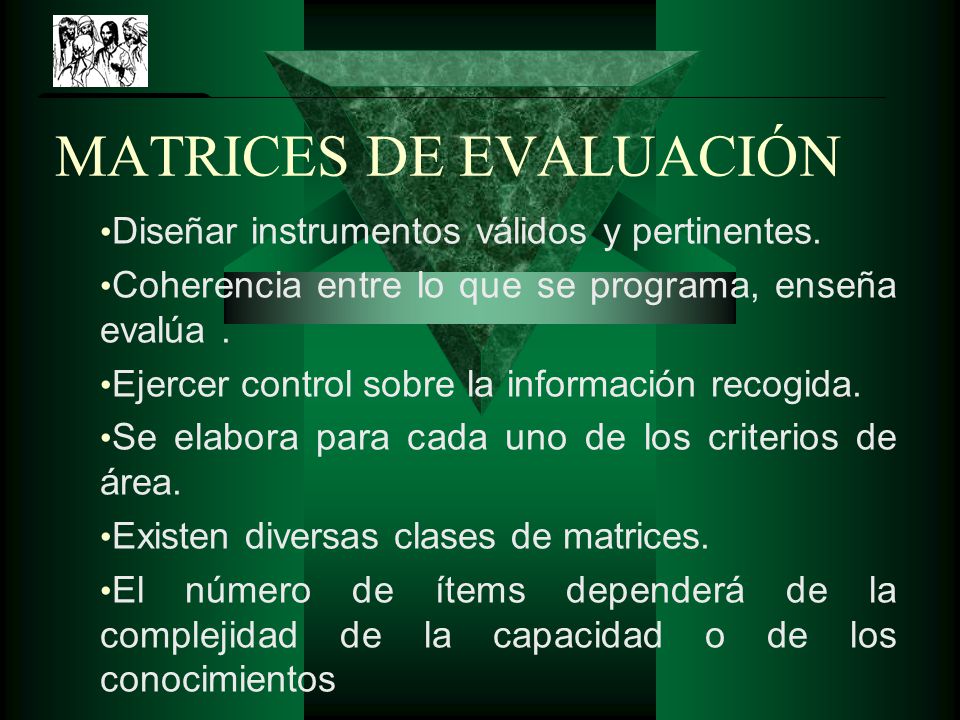 MATRICES DE EVALUACIÓN

•Diseñar instrumentos válidos y pertinentes.

•Coherencia entre lo que se programa, enseña evalúa .

•Ejercer control sobre la información recogida.

•Se elabora para cada uno de los criterios de área.

•Existen diversas clases de matrices.

•El número de ítems dependerá de la complejidad de la capacidad o de los conocimientos